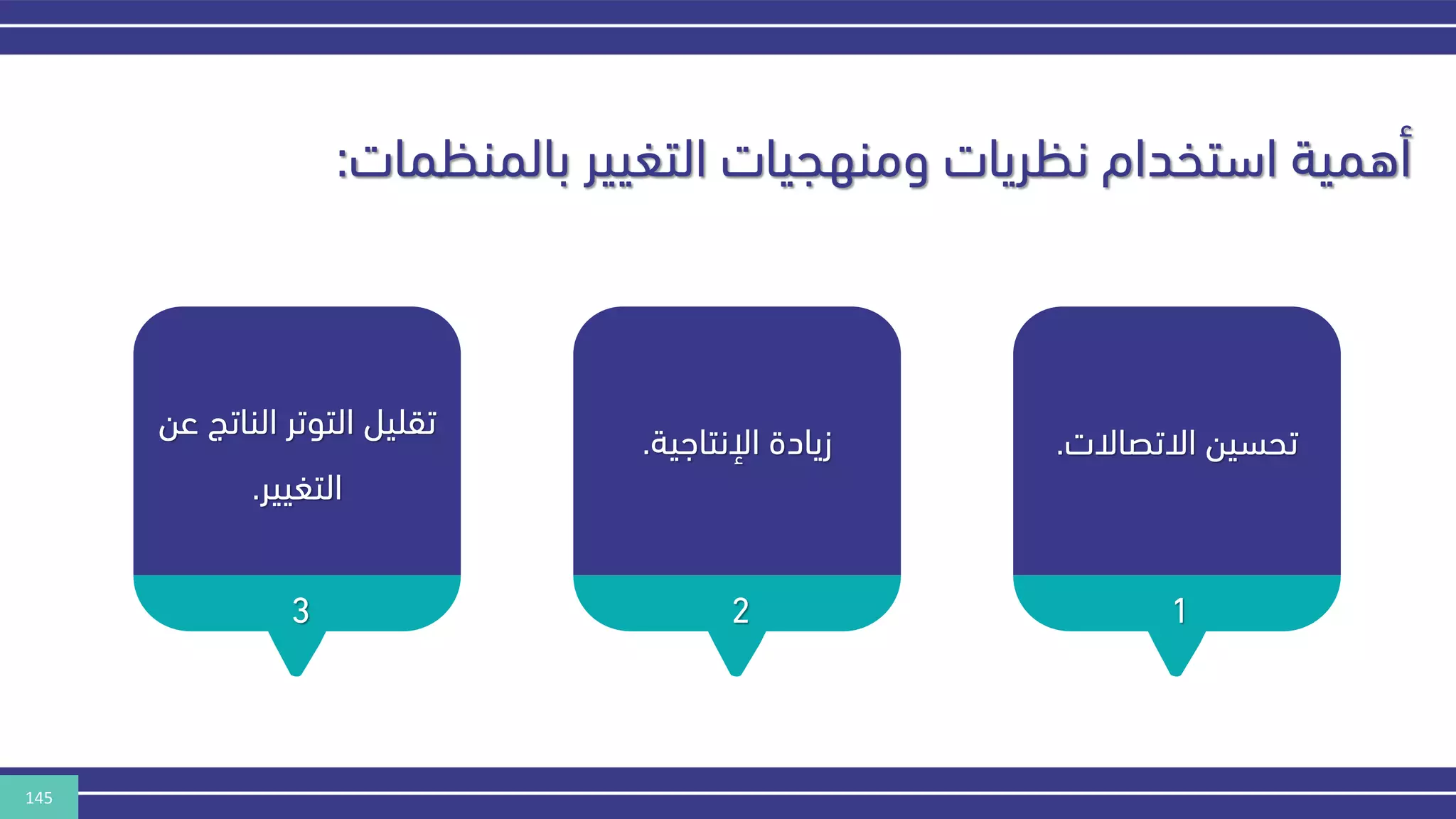 أهمية استخدام نظريات ومنهجيات التغيير بالمنظمات:

تحسين الاتصالات.

1

زيادة الإنتاجية.

2

تقليل التوتر الناتج عن التغيير.

3

145